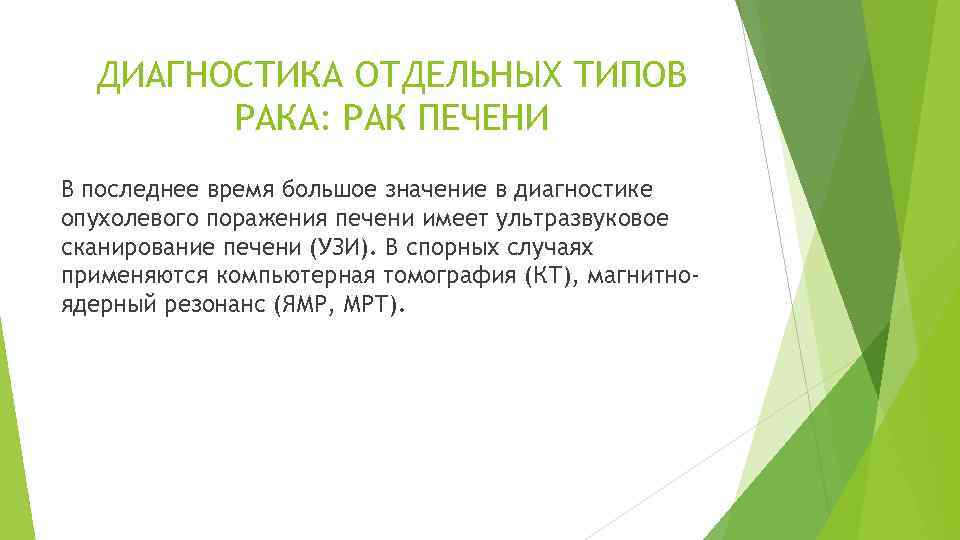 ДИАГНОСТИКА ОТДЕЛЬНЫХ ТИПОВ РАКА: РАК ПЕЧЕНИ

В последнее время большое значение в диагностике опухолевого поражения печени имеет ультразвуковое сканирование печени (УЗИ). В спорных случаях применяются компьютерная томография (КТ), магнитно-ядерный резонанс (ЯМР, МРТ).